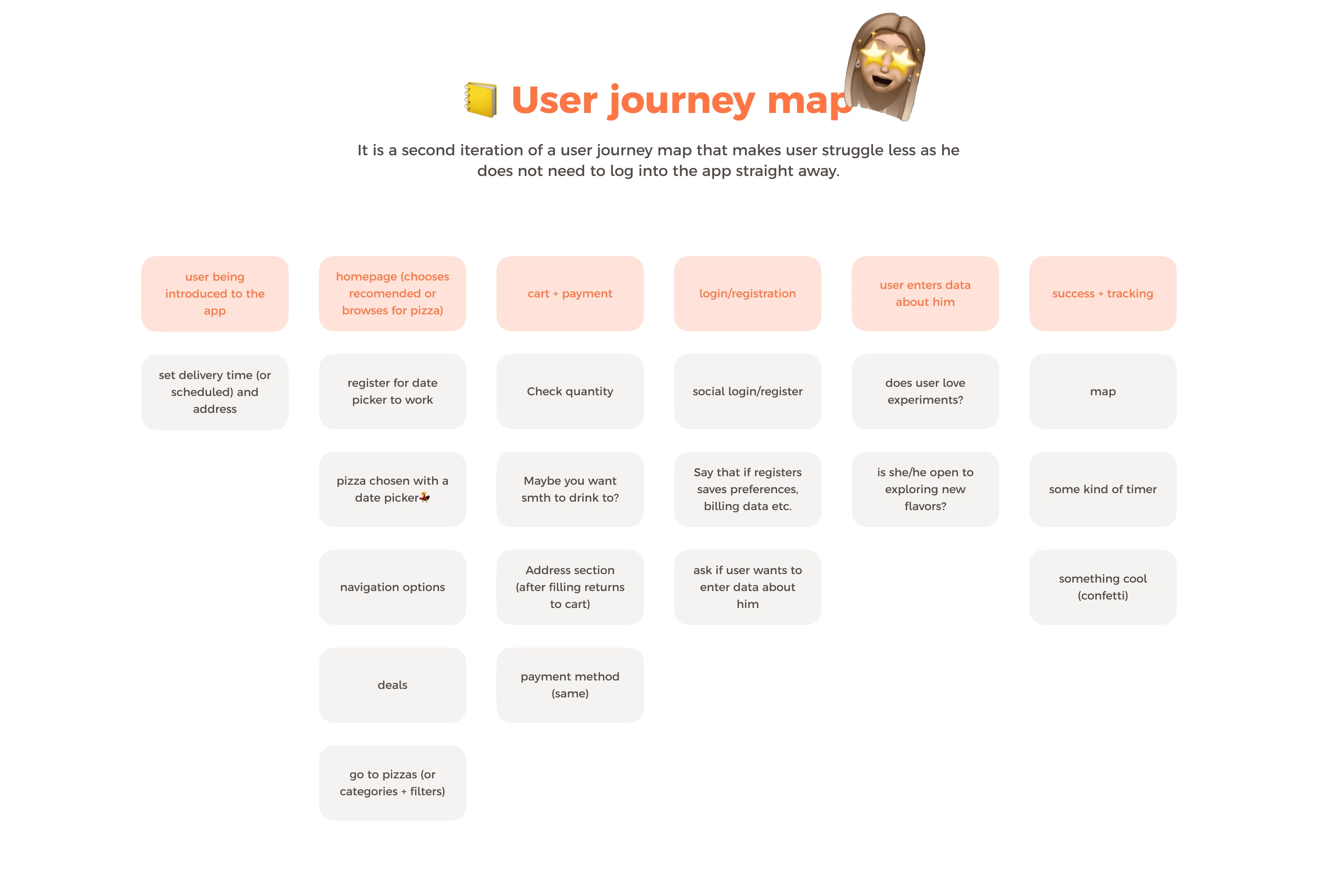 User journey map

It is a second iteration of a user journey map that makes user struggle less as he does not need to log into the app straight away.

user being introduced to the app

set delivery time (or scheduled) and address

homepage (chooses recomended or browses for pizza)

register for date picker to work

pizza chosen with a date picker

navigation options

deals

go to pizzas (or categories + filters)

cart + payment

Check quantity

Maybe you want smth to drink to?

Address section (after filling returns to cart)

payment method (same)

login/registration

social login/register

Say that if registers saves preferences, billing data etc.

ask if user wants to enter data about him

user enters data about him

does user love experiments?

is she/he open to exploring new flavors?

success + tracking

map

some kind of timer

something cool (confetti)